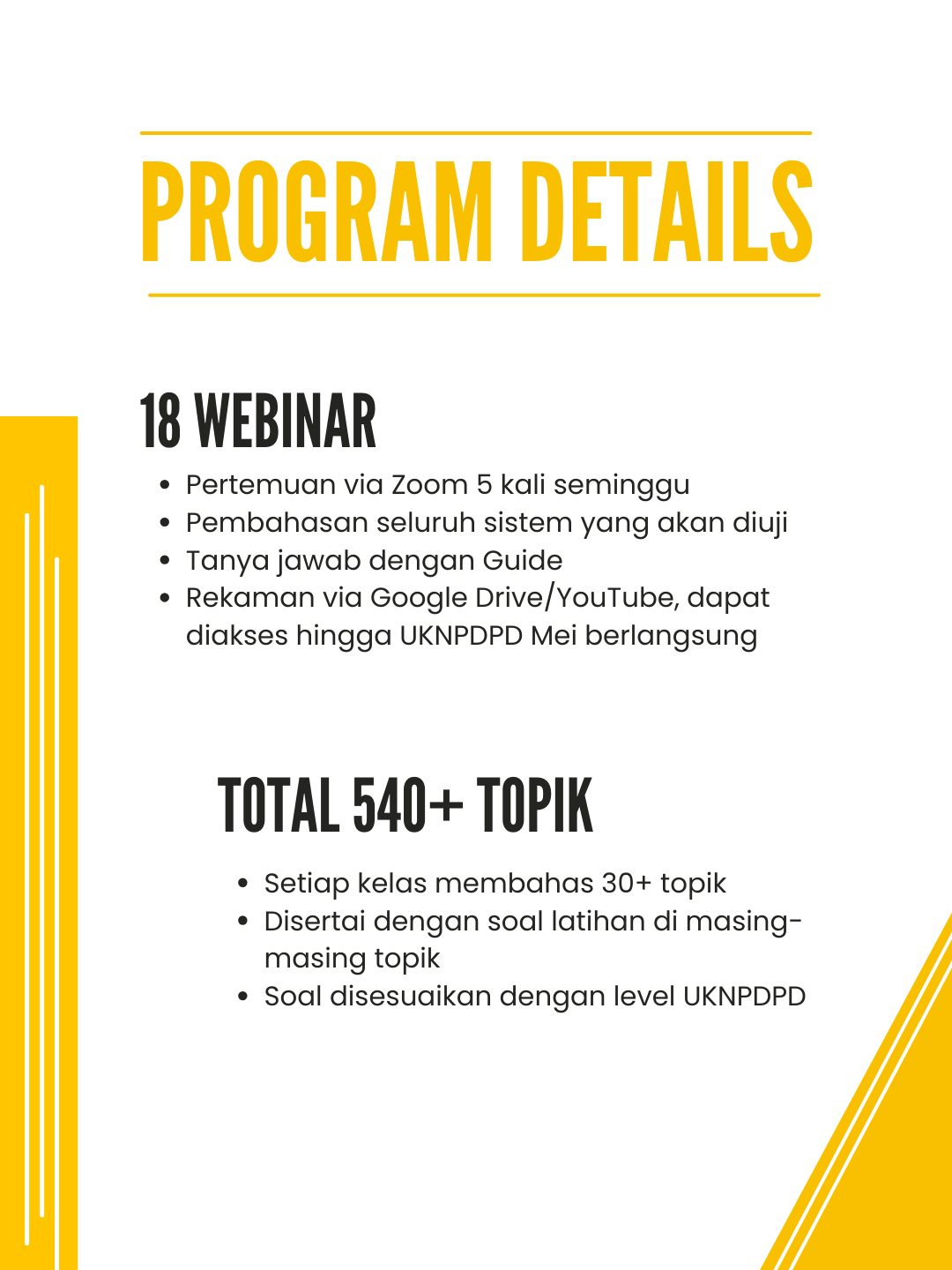 PROGRAM DETAILS

18 WEBINAR

- Pertemuan via Zoom 5 kali seminggu
- Pembahasan seluruh sistem yang akan diuji
- Tanya jawab dengan Guide
- Rekaman via Google Drive/YouTube, dapat diakses hingga UKNPDPD Mei berlangsung

TOTAL 540+ TOPIK

- Setiap kelas membahas 30+ topik
- Disertai dengan soal latihan di masing-masing topik
- Soal disesuaikan dengan level UKNPDPD